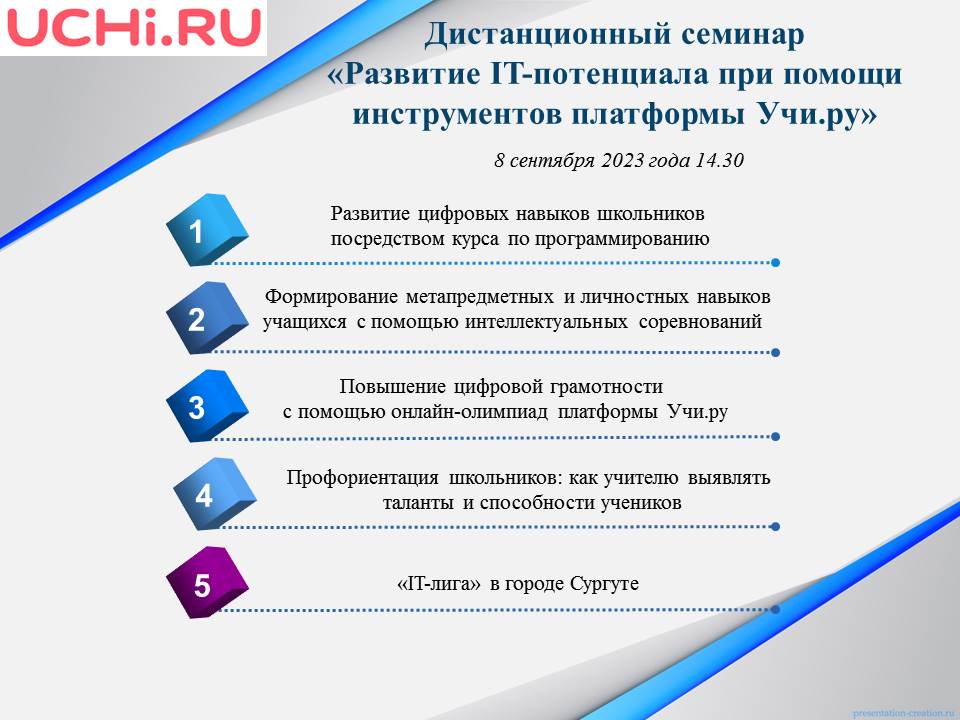 UCHi.RU

Дистанционный семинар «Развитие IT-потенциала при помощи инструментов платформы Учи.ру»

8 сентября 2023 года 14.30

1

Развитие цифровых навыков школьников посредством курса по программированию

2

Формирование метапредметных и личностных навыков учащихся с помощью интеллектуальных соревнований

3

Повышение цифровой грамотности с помощью онлайн-олимпиад платформы Учи.ру

4

Профориентация школьников: как учителю выявлять таланты и способности учеников

5

«IT-лига» в городе Сургуте

presentation-creation.ru